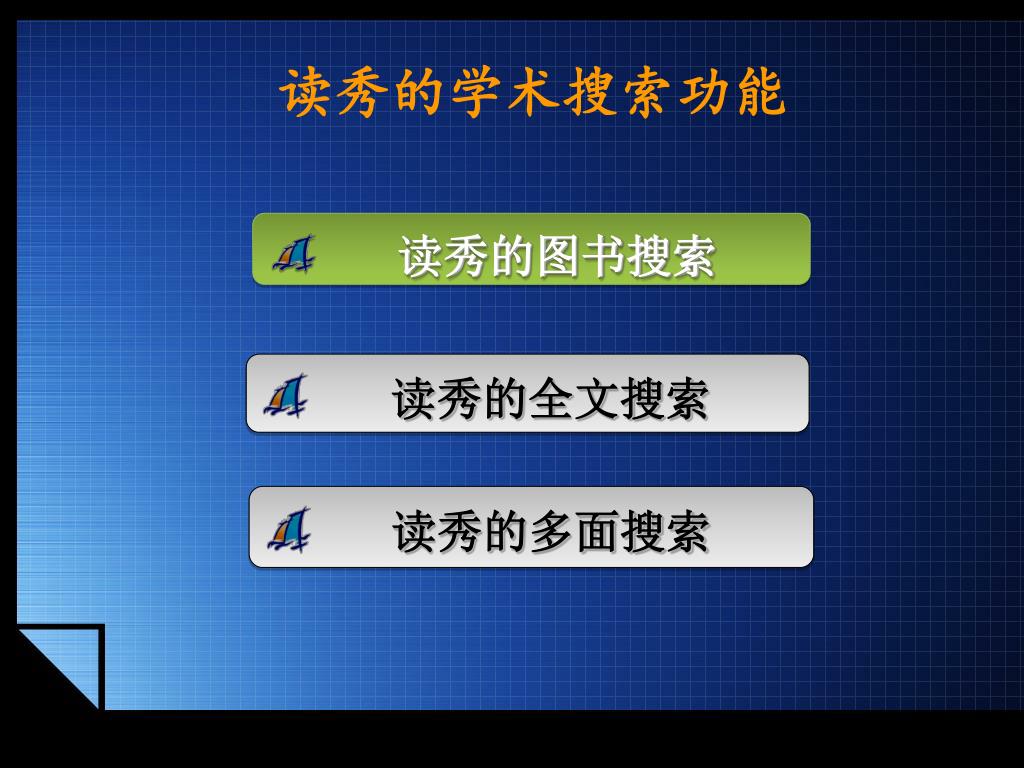 读秀的学术搜索功能

读秀的图书搜索

读秀的全文搜索

读秀的多面搜索